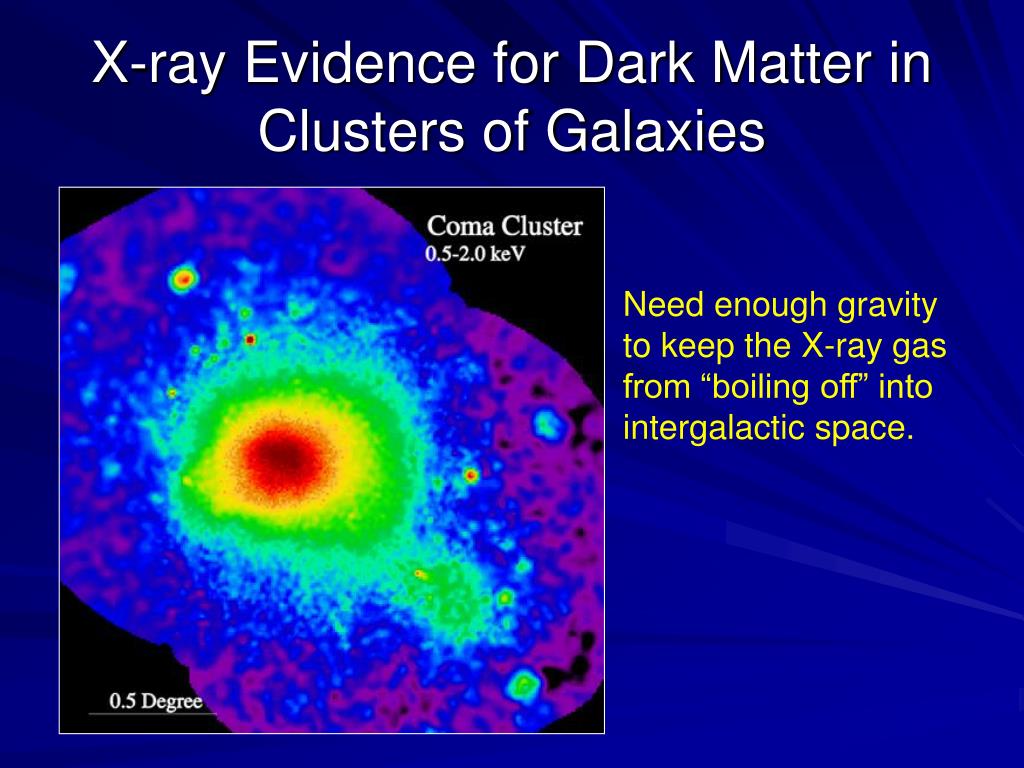 X-ray Evidence for Dark Matter in Clusters of Galaxies

Coma Cluster
0.5-2.0 keV

0.5 Degree

Need enough gravity to keep the X-ray gas from “boiling off” into intergalactic space.